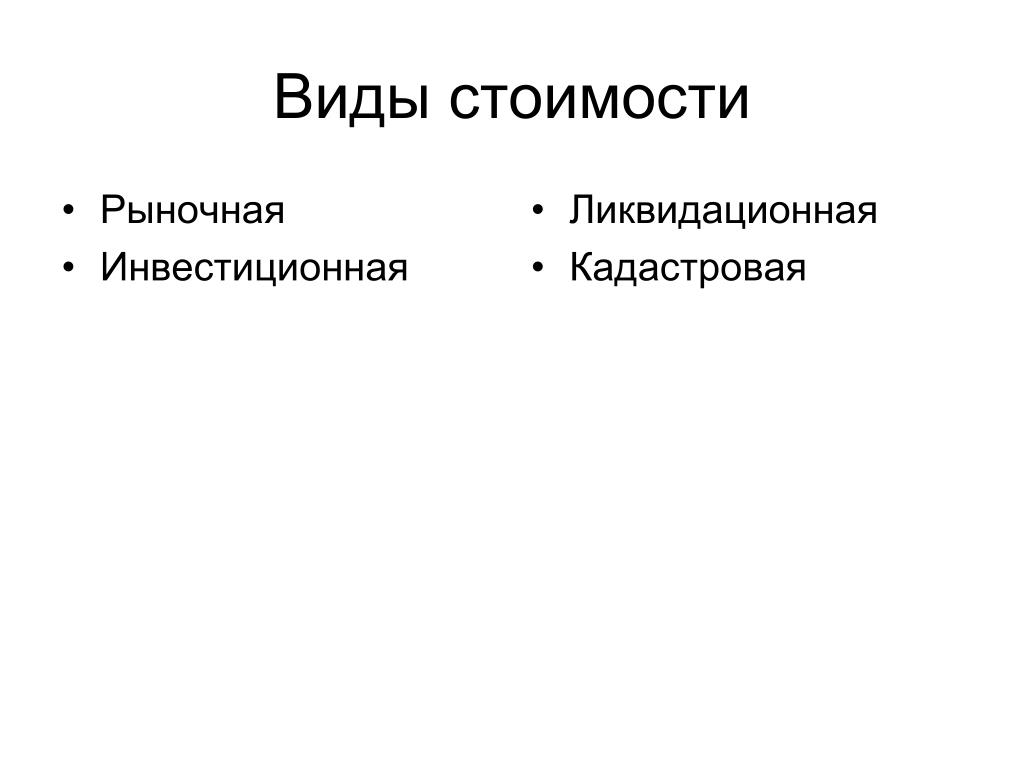 Виды стоимости

• Рыночная
• Инвестиционная

• Ликвидационная
• Кадастровая